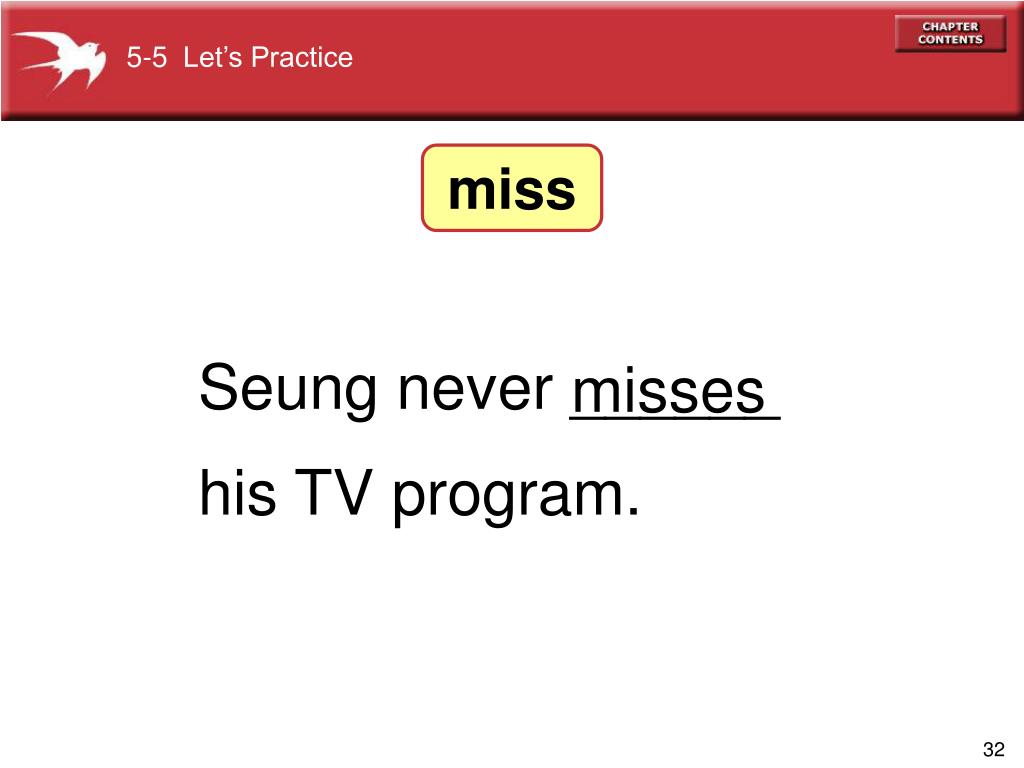 5-5 Let's Practice

CHAPTER CONTENTS

miss

Seung never misses his TV program.

32